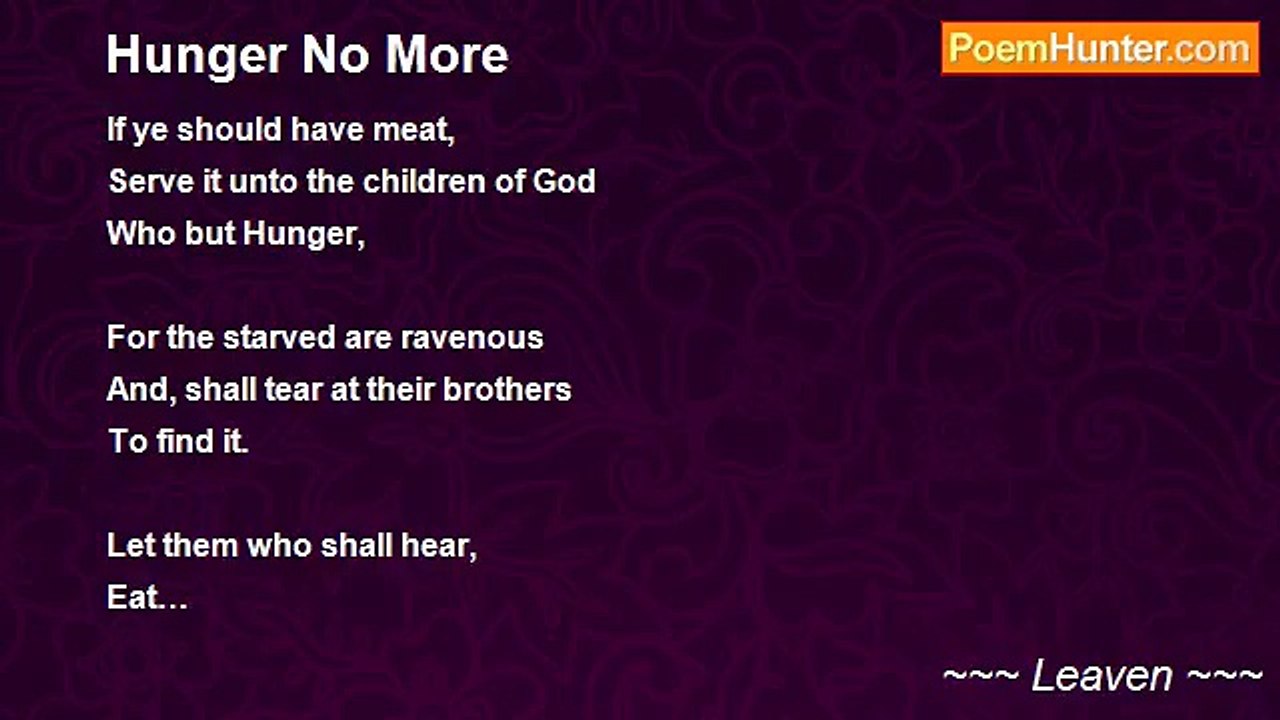 Hunger No More

PoemHunter.com

If ye should have meat,
Serve it unto the children of God
Who but Hunger,

For the starved are ravenous
And, shall tear at their brothers
To find it.

Let them who shall hear,
Eat…

~~~ Leaven ~~~